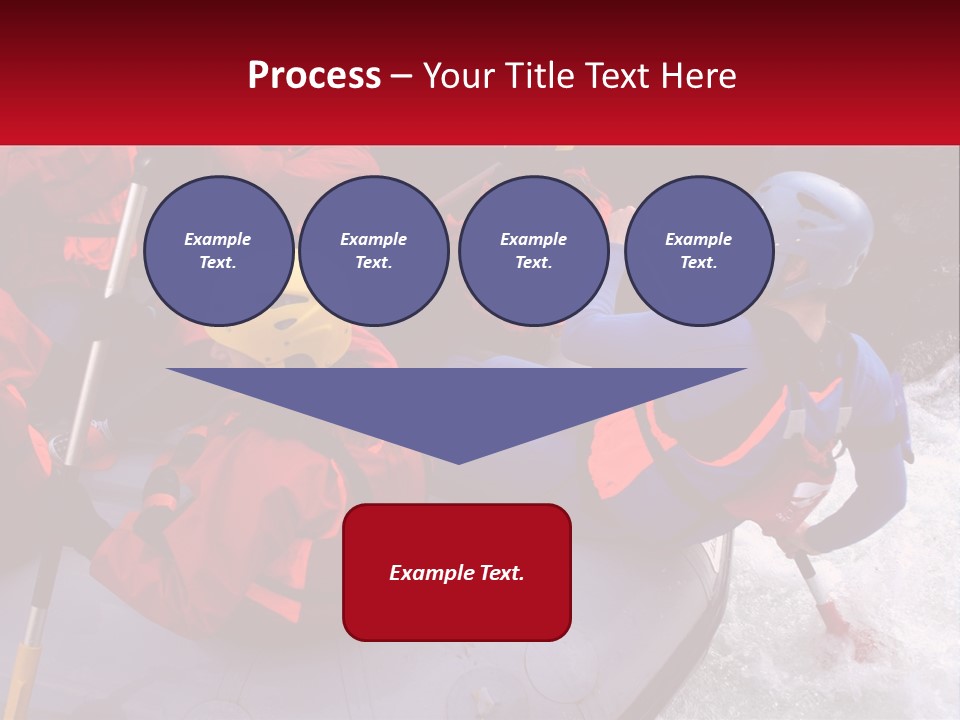 Process – Your Title Text Here

Example Text.

Example Text.

Example Text.

Example Text.

Example Text.